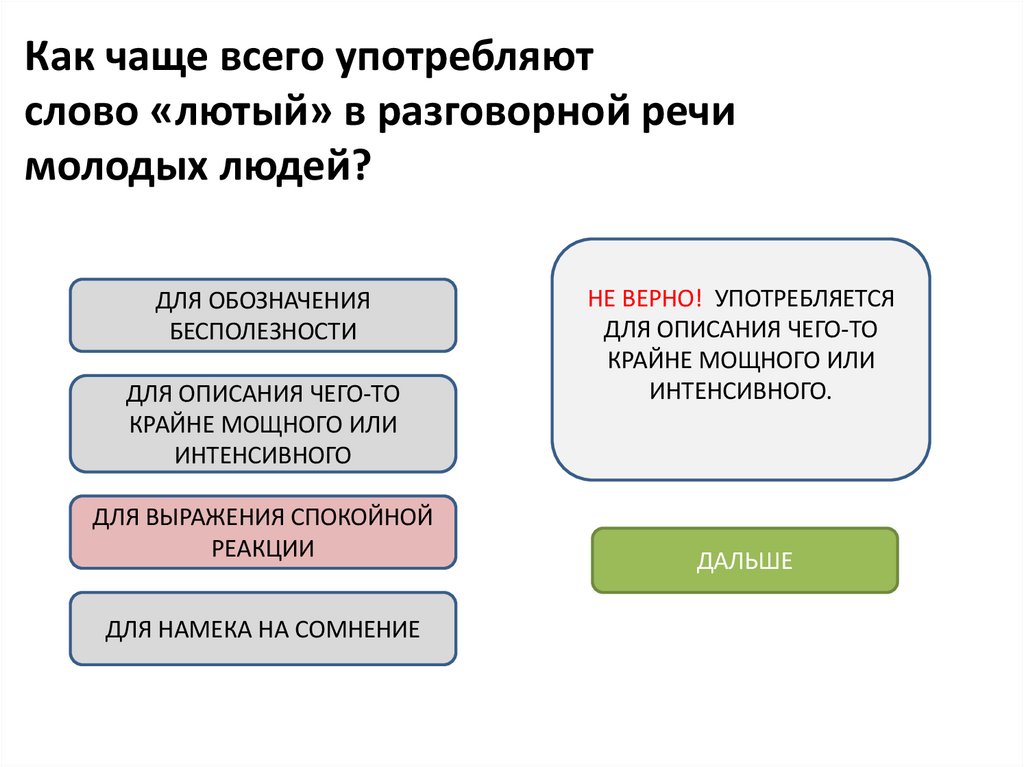 Как чаще всего употребляют слово «лютый» в разговорной речи молодых людей?

ДЛЯ ОБОЗНАЧЕНИЯ БЕСПОЛЕЗНОСТИ

ДЛЯ ОПИСАНИЯ ЧЕГО-ТО КРАЙНЕ МОЩНОГО ИЛИ ИНТЕНСИВНОГО

ДЛЯ ВЫРАЖЕНИЯ СПОКОЙНОЙ РЕАКЦИИ

ДЛЯ НАМЕКА НА СОМНЕНИЕ

НЕ ВЕРНО! УПОТРЕБЛЯЕТСЯ ДЛЯ ОПИСАНИЯ ЧЕГО-ТО КРАЙНЕ МОЩНОГО ИЛИ ИНТЕНСИВНОГО.

ДАЛЬШЕ